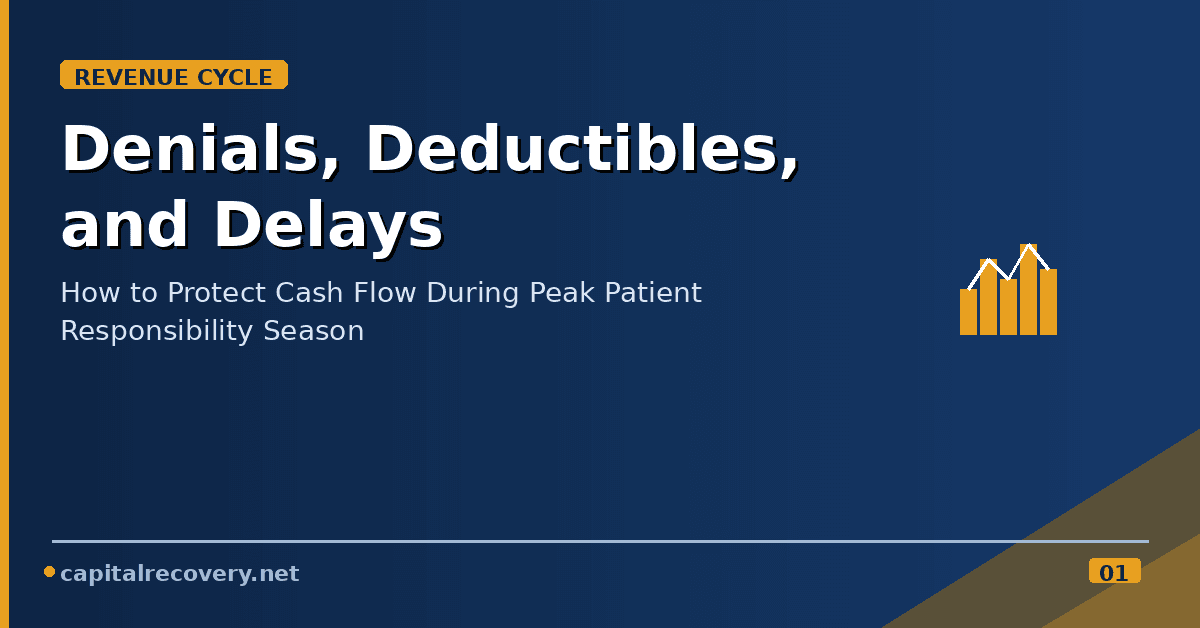 REVENUE CYCLE

Denials, Deductibles, and Delays

How to Protect Cash Flow During Peak Patient Responsibility Season

capitalrecovery.net

01